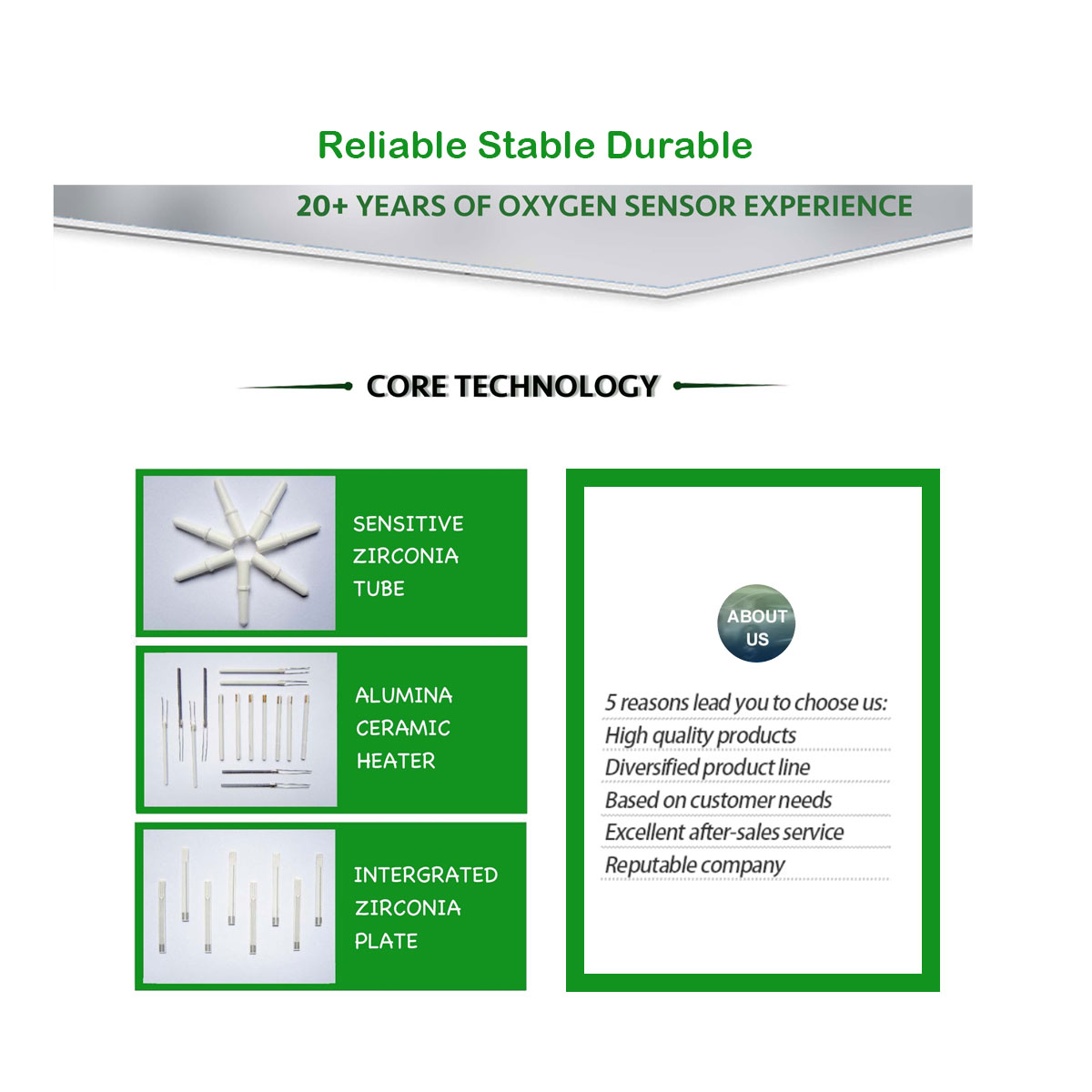 Reliable Stable Durable

20+ YEARS OF OXYGEN SENSOR EXPERIENCE

CORE TECHNOLOGY

SENSITIVE ZIRCONIA TUBE

ALUMINA CERAMIC HEATER

INTERGRATED ZIRCONIA PLATE

ABOUT US

5 reasons lead you to choose us:
High quality products
Diversified product line
Based on customer needs
Excellent after-sales service
Reputable company